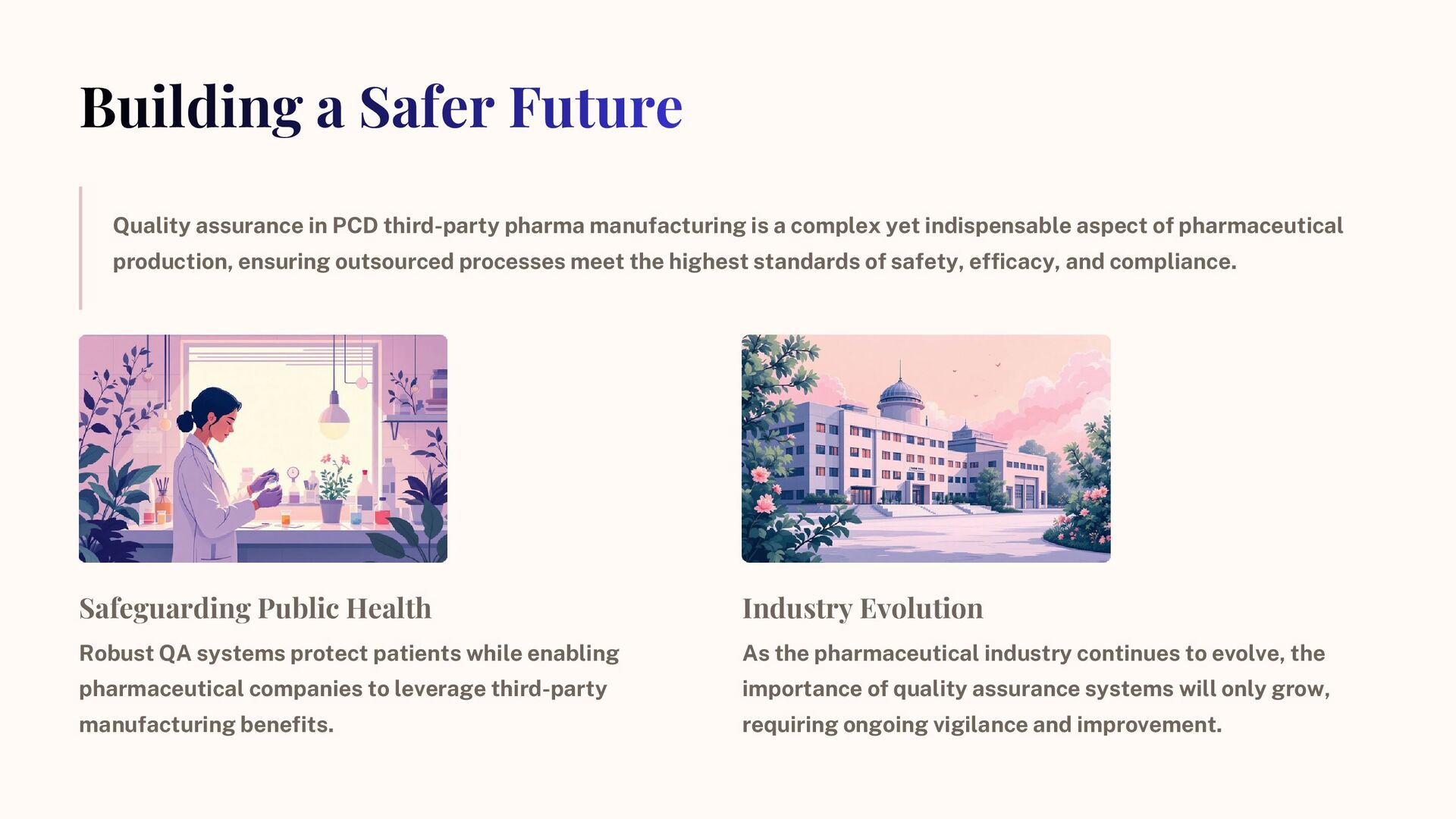 Building a Safer Future

Quality assurance in PCD third-party pharma manufacturing is a complex yet indispensable aspect of pharmaceutical production, ensuring outsourced processes meet the highest standards of safety, efficacy, and compliance.

Safeguarding Public Health

Robust QA systems protect patients while enabling pharmaceutical companies to leverage third-party manufacturing benefits.

Industry Evolution

As the pharmaceutical industry continues to evolve, the importance of quality assurance systems will only grow, requiring ongoing vigilance and improvement.